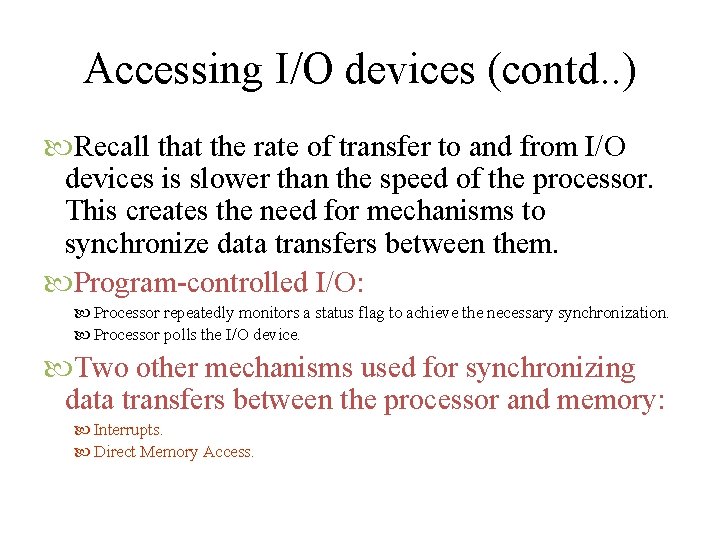 Accessing I/O devices (contd..)

Recall that the rate of transfer to and from I/O devices is slower than the speed of the processor. This creates the need for mechanisms to synchronize data transfers between them.

Program-controlled I/O:

Processor repeatedly monitors a status flag to achieve the necessary synchronization.

Processor polls the I/O device.

Two other mechanisms used for synchronizing data transfers between the processor and memory:

Interrupts.

Direct Memory Access.